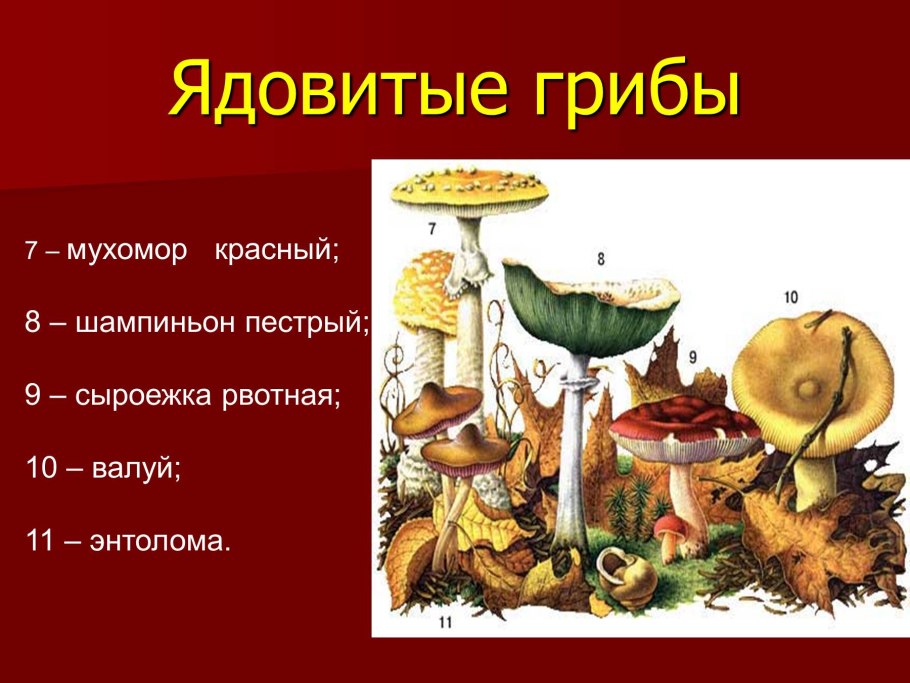 Ядовитые грибы

7 – мухомор красный;

8 – шампиньон пестрый;

9 – сыроежка рвотная;

10 – валуй;

11 – энтолома.

7

8

9

10

11